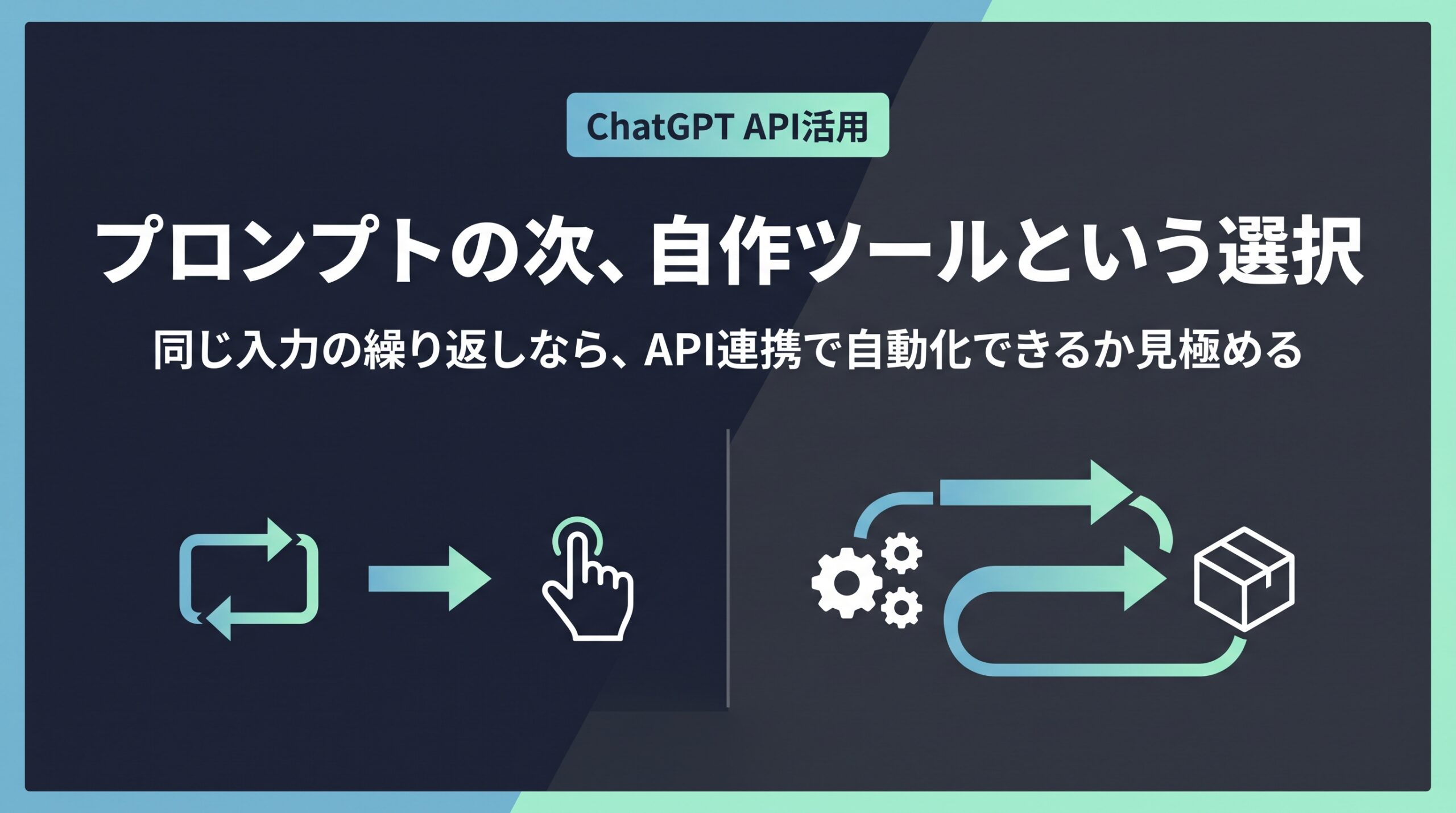 ChatGPT API活用

プロンプトの次、自作ツールという選択

同じ入力の繰り返しなら、API連携で自動化できるか見極める